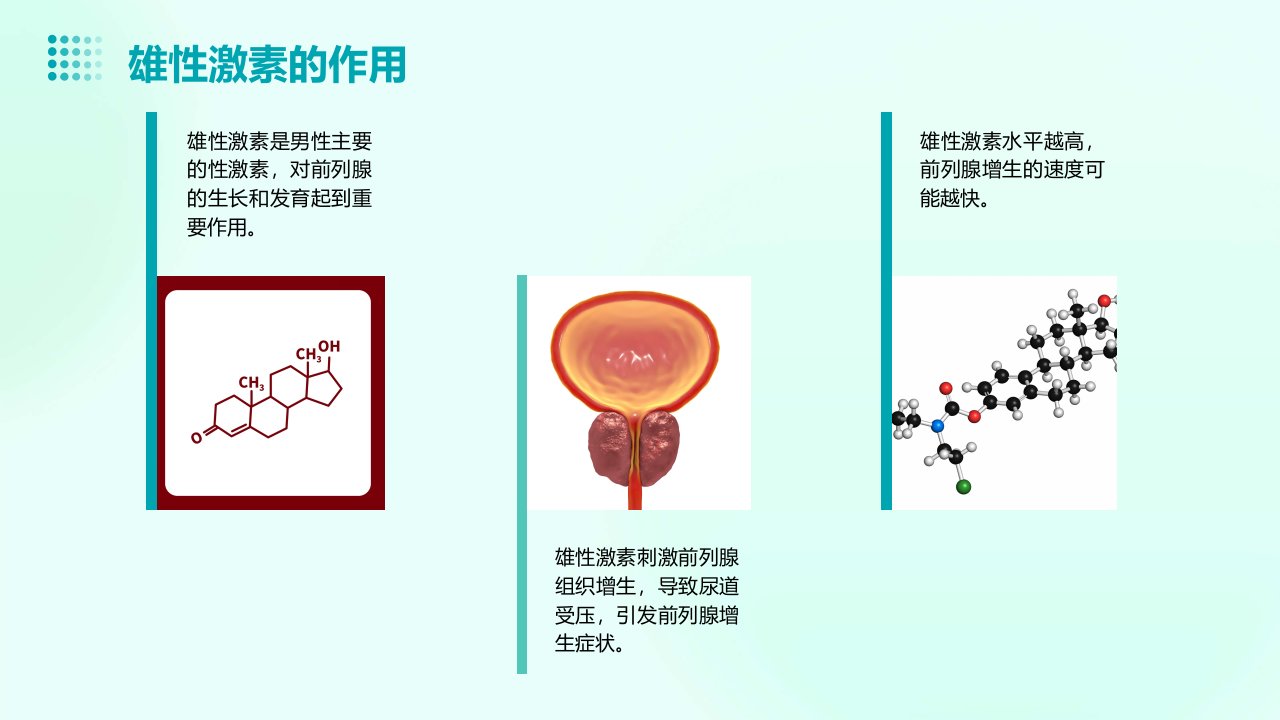 雄性激素的作用

雄性激素是男性主要的性激素，对前列腺的生长和发育起到重要作用。

$CH_3$ OH
$CH_3$
O

雄性激素刺激前列腺组织增生，导致尿道受压，引发前列腺增生症状。

雄性激素水平越高，前列腺增生的速度可能越快。